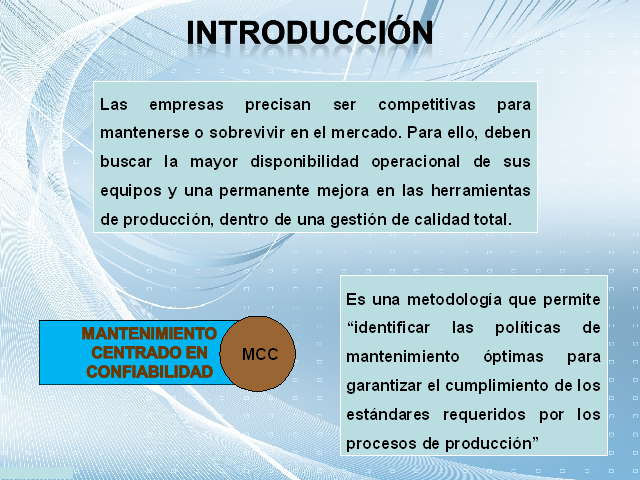 INTRODUCCIÓN

Las empresas precisan ser competitivas para mantenerse o sobrevivir en el mercado. Para ello, deben buscar la mayor disponibilidad operacional de sus equipos y una permanente mejora en las herramientas de producción, dentro de una gestión de calidad total.

MANTENIMIENTO CENTRADO EN CONFIABILIDAD

MCC

Es una metodología que permite “identificar las políticas de mantenimiento óptimas para garantizar el cumplimiento de los estándares requeridos por los procesos de producción”